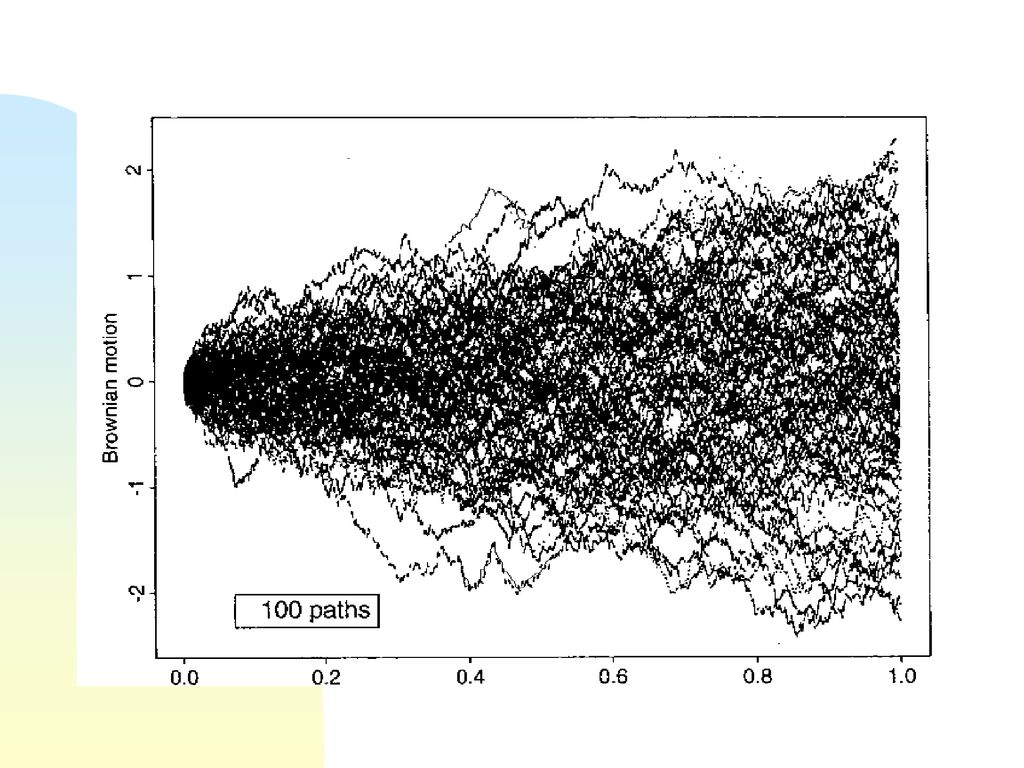 Brownian motion

2
1
0
-1
-2

100 paths

0.0 0.2 0.4 0.6 0.8 1.0